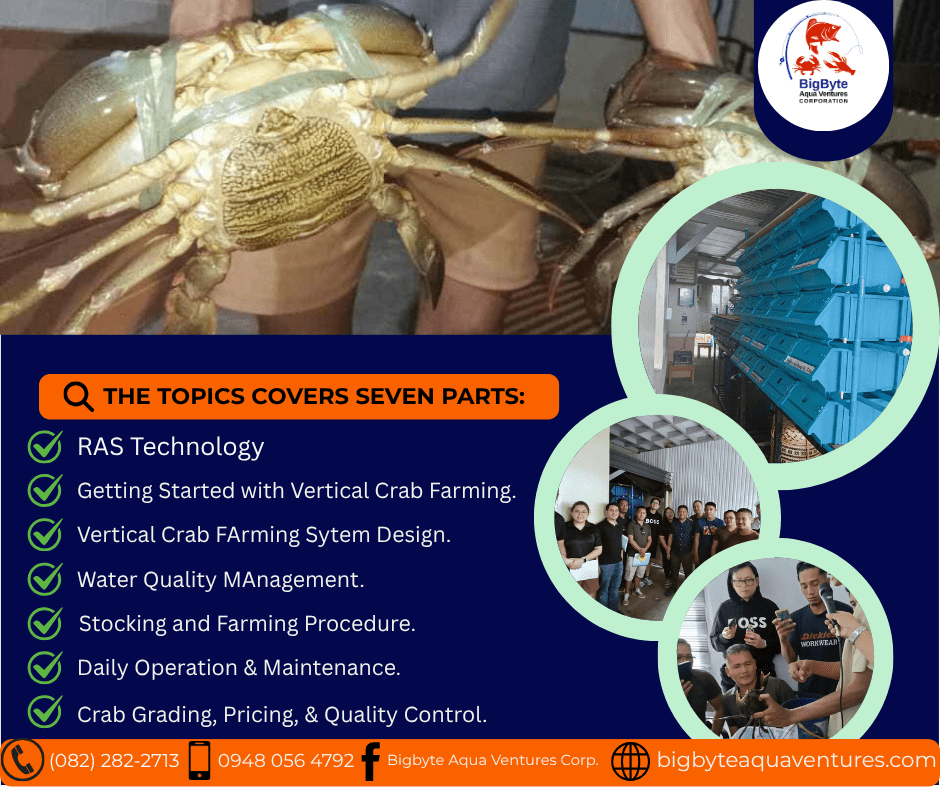 BigByte Aqua Ventures CORPORATION

THE TOPICS COVERS SEVEN PARTS:

RAS Technology

Getting Started with Vertical Crab Farming.

Vertical Crab FArming Sytem Design.

Water Quality MAnagement.

Stocking and Farming Procedure.

Daily Operation & Maintenance.

Crab Grading, Pricing, & Quality Control.

BOSS

BOSS

Dickies WORKWEAR

(082) 282-2713 0948 056 4792 Bigbyte Aqua Ventures Corp. bigbyteaquaventures.com